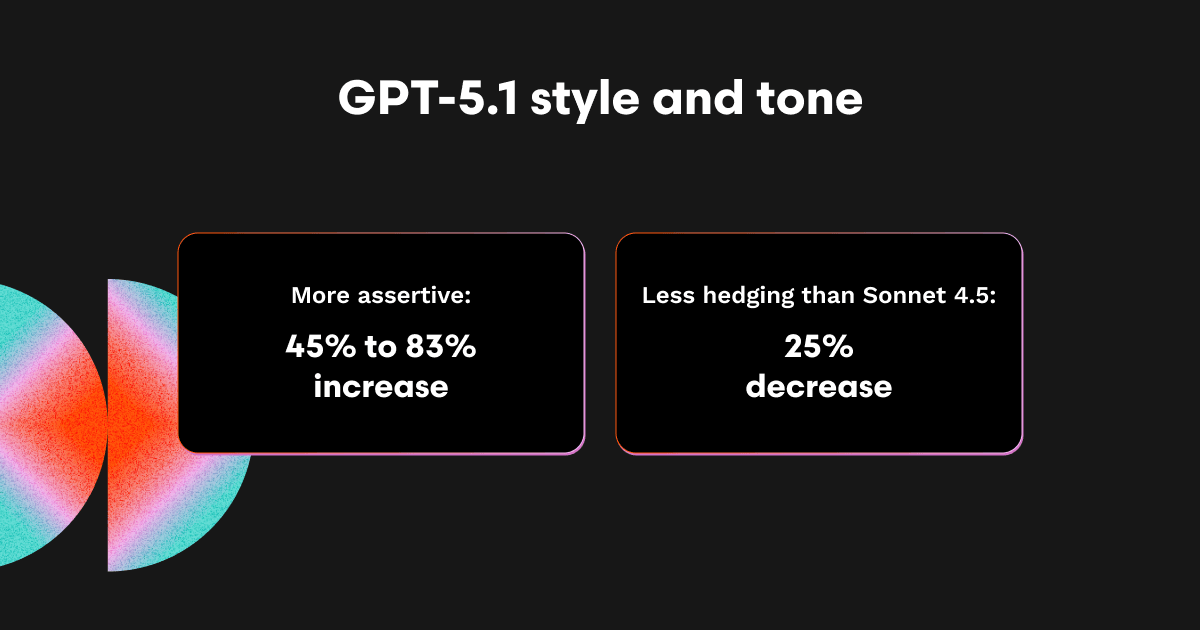 GPT-5.1 style and tone

More assertive:

45% to 83% increase

Less hedging than Sonnet 4.5:

25% decrease